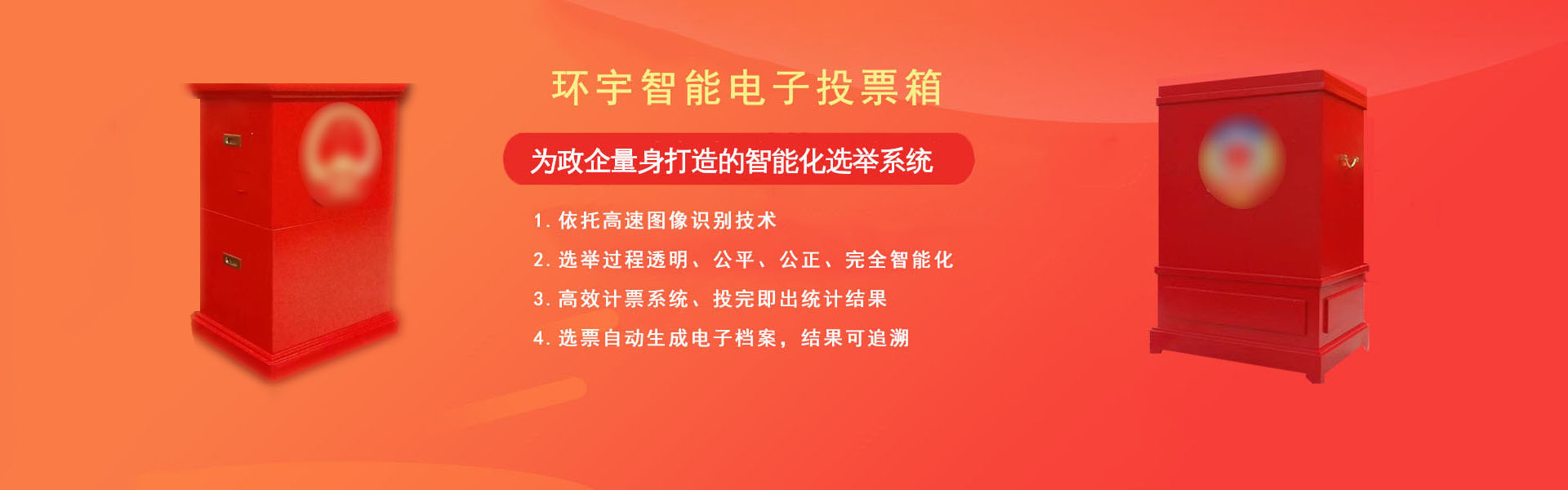 环宇智能电子投票箱

为政企量身打造的智能化选举系统

1. 依托高速图像识别技术
2. 选举过程透明、公平、公正、完全智能化
3. 高效计票系统、投完即出统计结果
4. 选票自动生成电子档案，结果可追溯